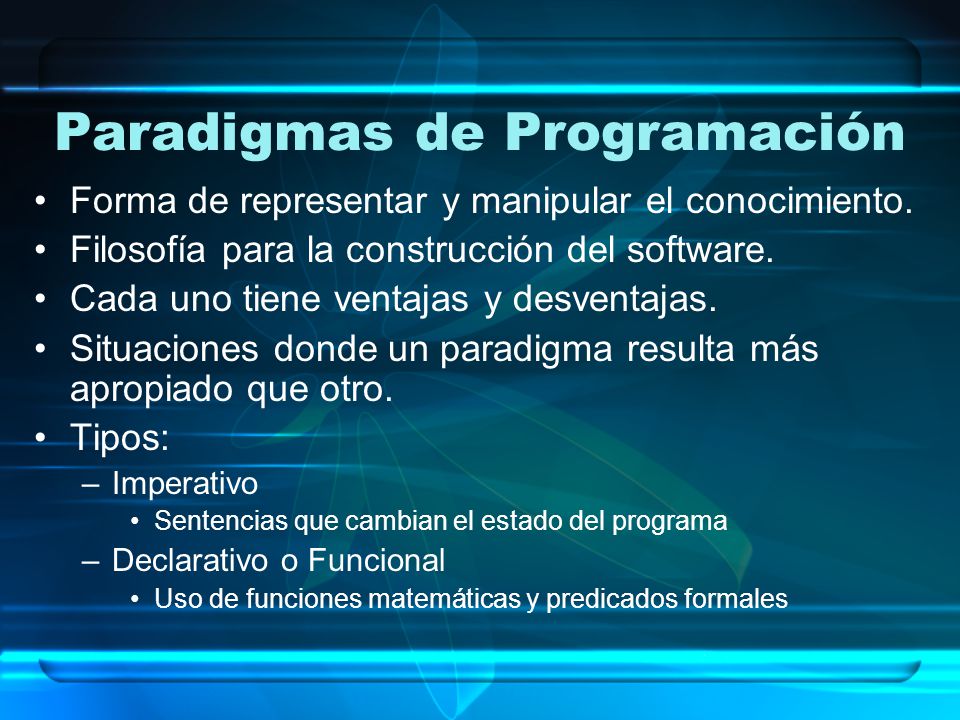 Paradigmas de Programación

• Forma de representar y manipular el conocimiento.
• Filosofía para la construcción del software.
• Cada uno tiene ventajas y desventajas.
• Situaciones donde un paradigma resulta más apropiado que otro.
• Tipos:
– Imperativo
• Sentencias que cambian el estado del programa
– Declarativo o Funcional
• Uso de funciones matemáticas y predicados formales